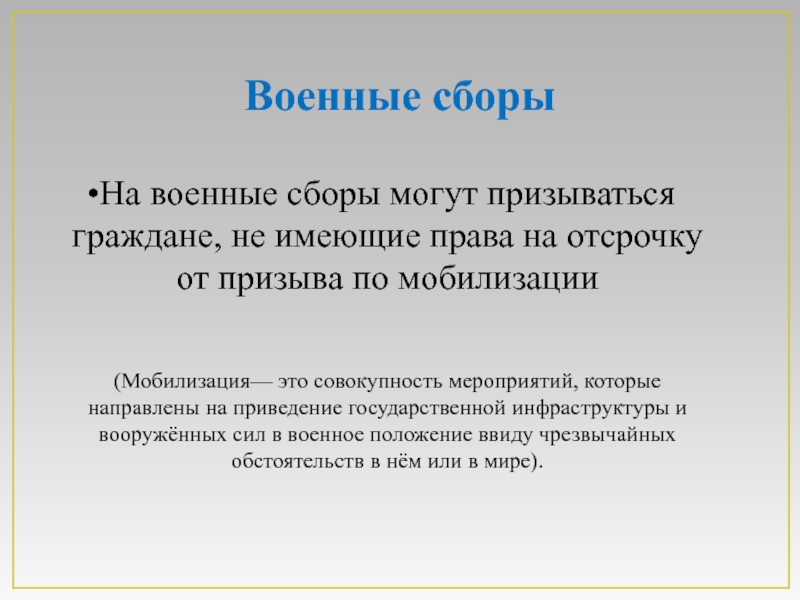 Военные сборы

•На военные сборы могут призываться граждане, не имеющие права на отсрочку от призыва по мобилизации

(Мобилизация— это совокупность мероприятий, которые направлены на приведение государственной инфраструктуры и вооружённых сил в военное положение ввиду чрезвычайных обстоятельств в нём или в мире).